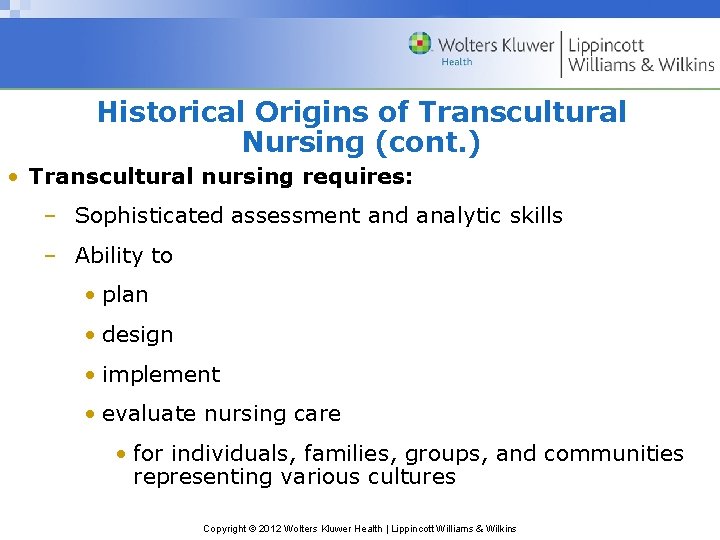 Wolters Kluwer Health | Lippincott Williams & Wilkins

Historical Origins of Transcultural Nursing (cont.)

• Transcultural nursing requires:
– Sophisticated assessment and analytic skills
– Ability to
• plan
• design
• implement
• evaluate nursing care
• for individuals, families, groups, and communities representing various cultures

Copyright © 2012 Wolters Kluwer Health | Lippincott Williams & Wilkins